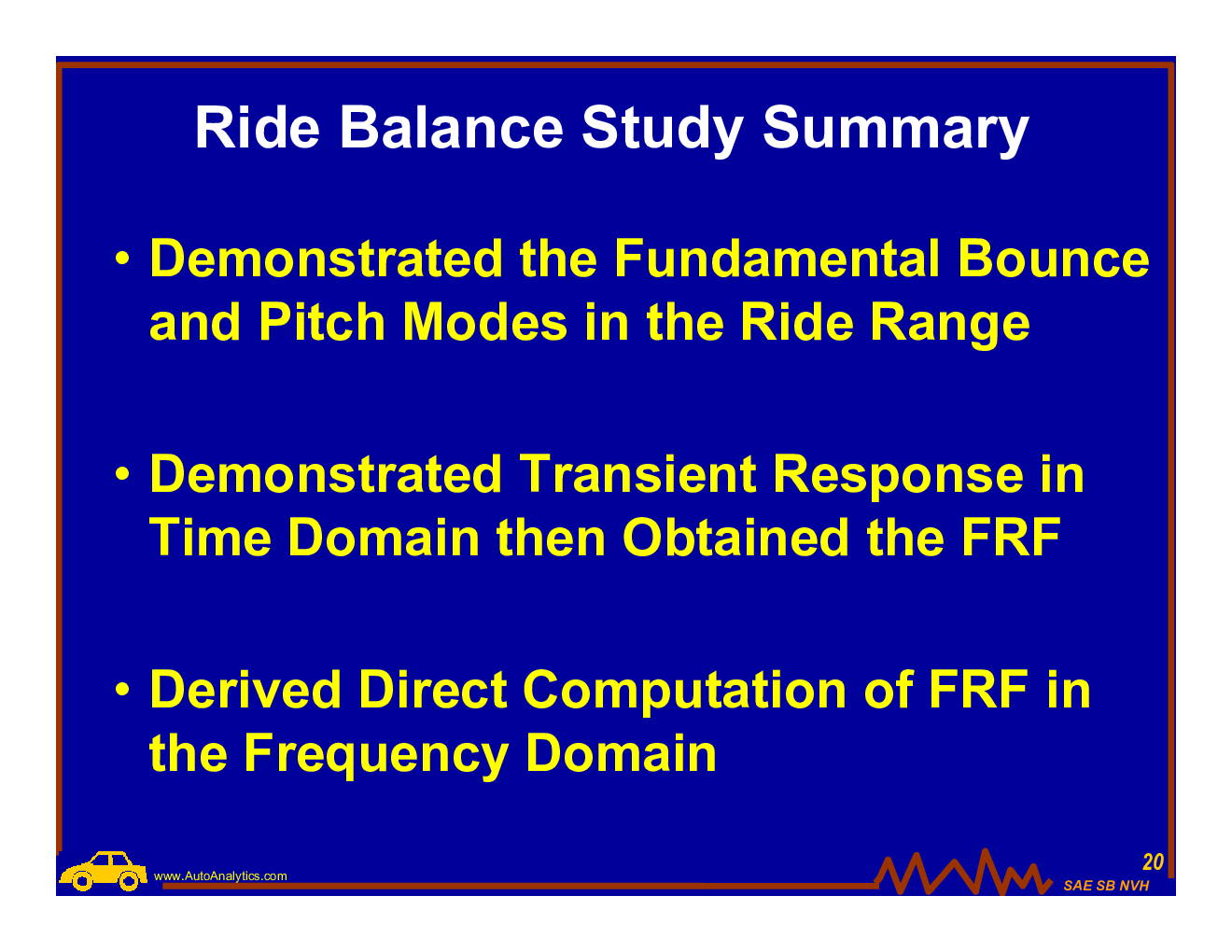 Ride Balance Study Summary

• Demonstrated the Fundamental Bounce and Pitch Modes in the Ride Range

• Demonstrated Transient Response in Time Domain then Obtained the FRF

• Derived Direct Computation of FRF in the Frequency Domain

www.AutoAnalytics.com

20

SAE SB NVH